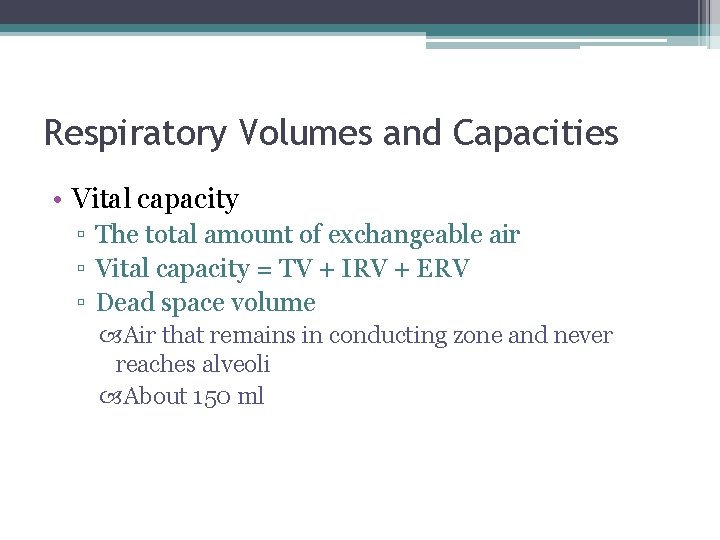 Respiratory Volumes and Capacities

• Vital capacity
▫ The total amount of exchangeable air
▫ Vital capacity = TV + IRV + ERV
▫ Dead space volume
Air that remains in conducting zone and never reaches alveoli
About 150 ml